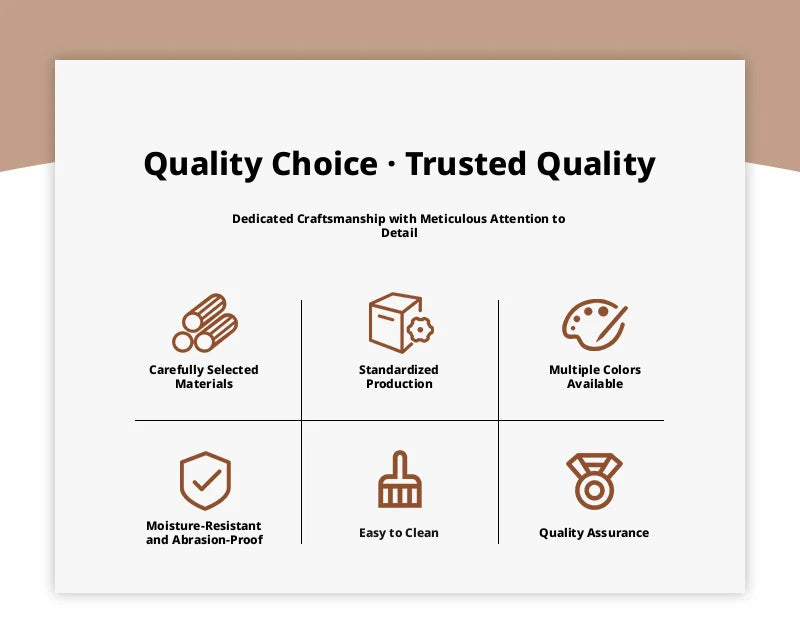 Quality Choice · Trusted Quality

Dedicated Craftsmanship with Meticulous Attention to Detail

Carefully Selected Materials

Standardized Production

Multiple Colors Available

Moisture-Resistant and Abrasion-Proof

Easy to Clean

Quality Assurance